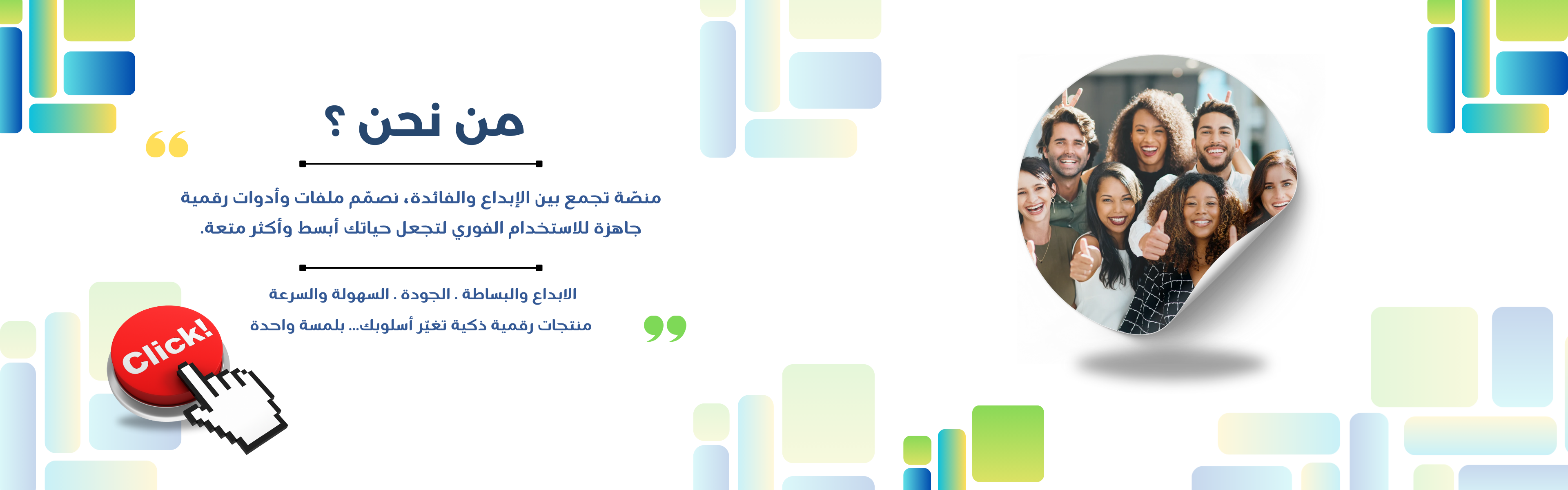 من نحن ؟

منصّة تجمع بين الإبداع والفائدة، نصمّم ملفات وأدوات رقمية جاهزة للاستخدام الفوري لتجعل حياتك أبسط وأكثر متعة.

الابداع والبساطة . الجودة . السهولة والسرعة
منتجات رقمية ذكية تغيّر أسلوبك... بلمسة واحدة

Click!